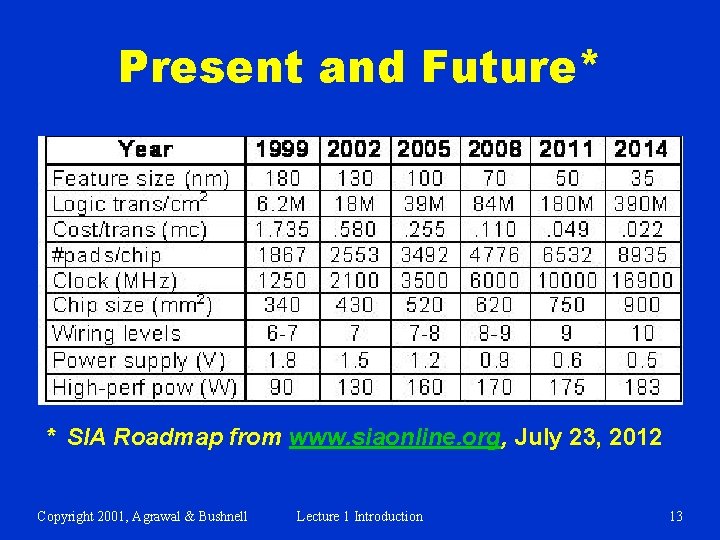 Present and Future*

| Year | 1999 | 2002 | 2005 | 2008 | 2011 | 2014 |
|---|---|---|---|---|---|---|
| Feature size (nm) | 180 | 130 | 100 | 70 | 50 | 35 |
| Logic trans/cm$^2$ | 6.2M | 18M | 39M | 84M | 180M | 390M |
| Cost/trans (mc) | 1.735 | .580 | .255 | .110 | .049 | .022 |
| #pads/chip | 1867 | 2553 | 3492 | 4776 | 6532 | 8935 |
| Clock (MHz) | 1250 | 2100 | 3500 | 6000 | 10000 | 16900 |
| Chip size (mm$^2$) | 340 | 430 | 520 | 620 | 750 | 900 |
| Wiring levels | 6-7 | 7 | 7-8 | 8-9 | 9 | 10 |
| Power supply (V) | 1.8 | 1.5 | 1.2 | 0.9 | 0.6 | 0.5 |
| High-perf pow (W) | 90 | 130 | 160 | 170 | 175 | 183 |

* SIA Roadmap from www.siaonline.org, July 23, 2012

Copyright 2001, Agrawal & Bushnell Lecture 1 Introduction 13